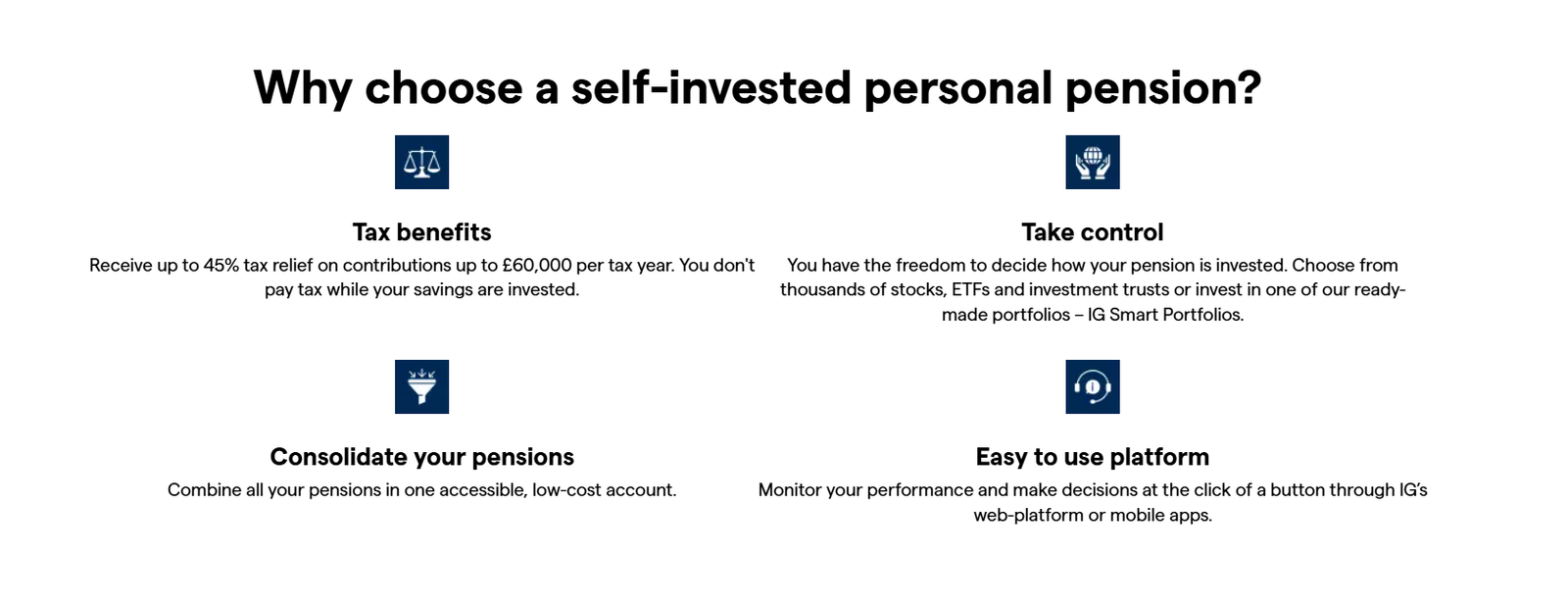 Why choose a self-invested personal pension?

Tax benefits

Receive up to 45% tax relief on contributions up to £60,000 per tax year. You don't pay tax while your savings are invested.

Take control

You have the freedom to decide how your pension is invested. Choose from thousands of stocks, ETFs and investment trusts or invest in one of our ready-made portfolios – IG Smart Portfolios.

Consolidate your pensions

Combine all your pensions in one accessible, low-cost account.

Easy to use platform

Monitor your performance and make decisions at the click of a button through IG's web-platform or mobile apps.